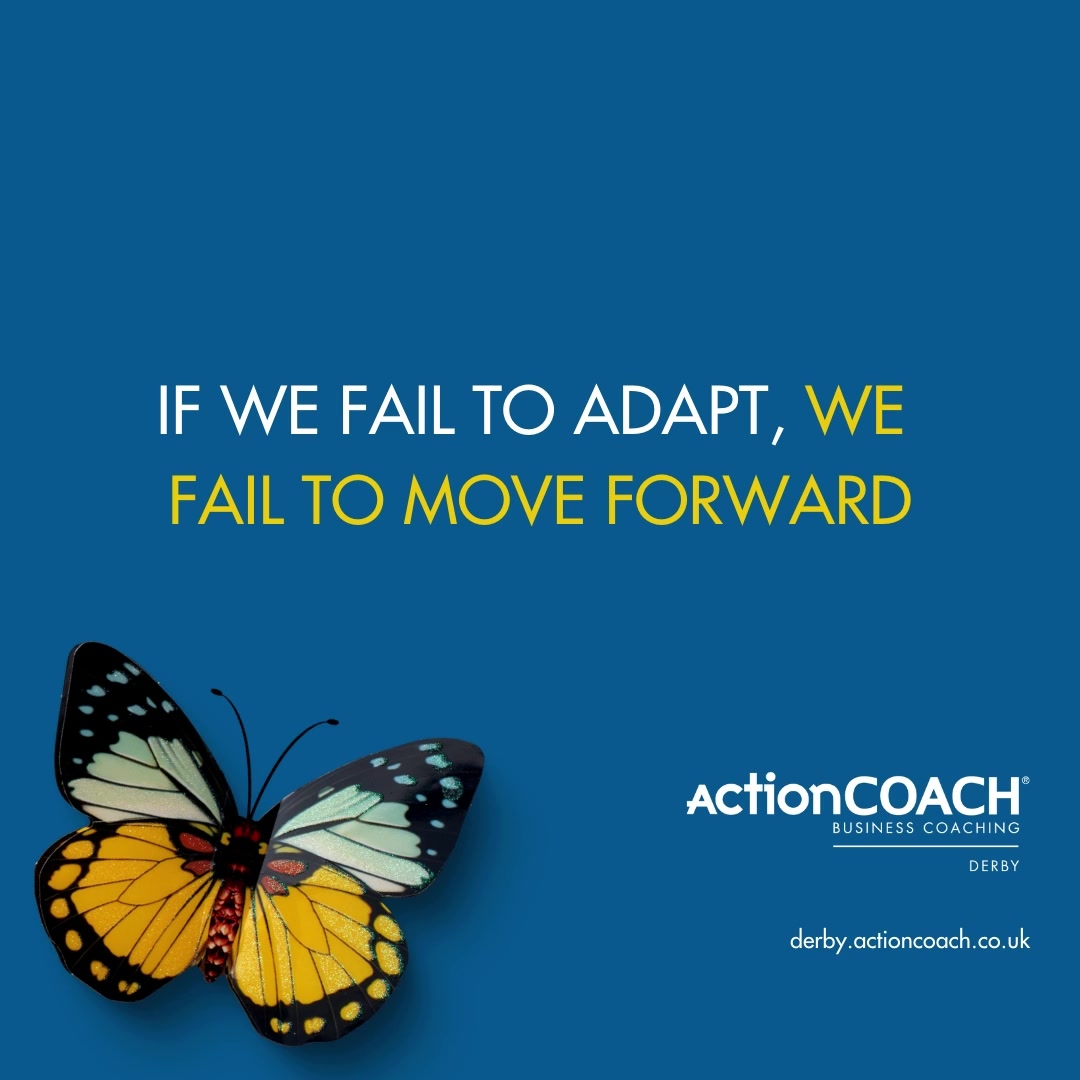 IF WE FAIL TO ADAPT, WE FAIL TO MOVE FORWARD

ActionCOACH®
BUSINESS COACHING
DERBY

derby.actioncoach.co.uk